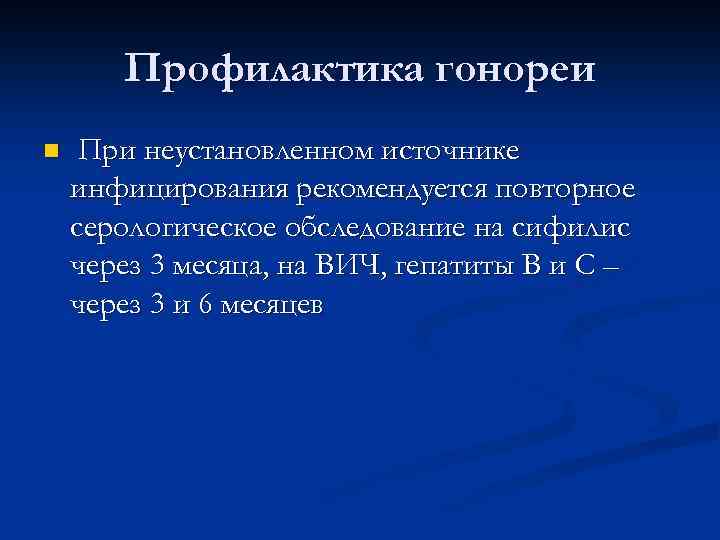 Профилактика гонореи

При неустановленном источнике инфицирования рекомендуется повторное серологическое обследование на сифилис через 3 месяца, на ВИЧ, гепатиты В и С – через 3 и 6 месяцев